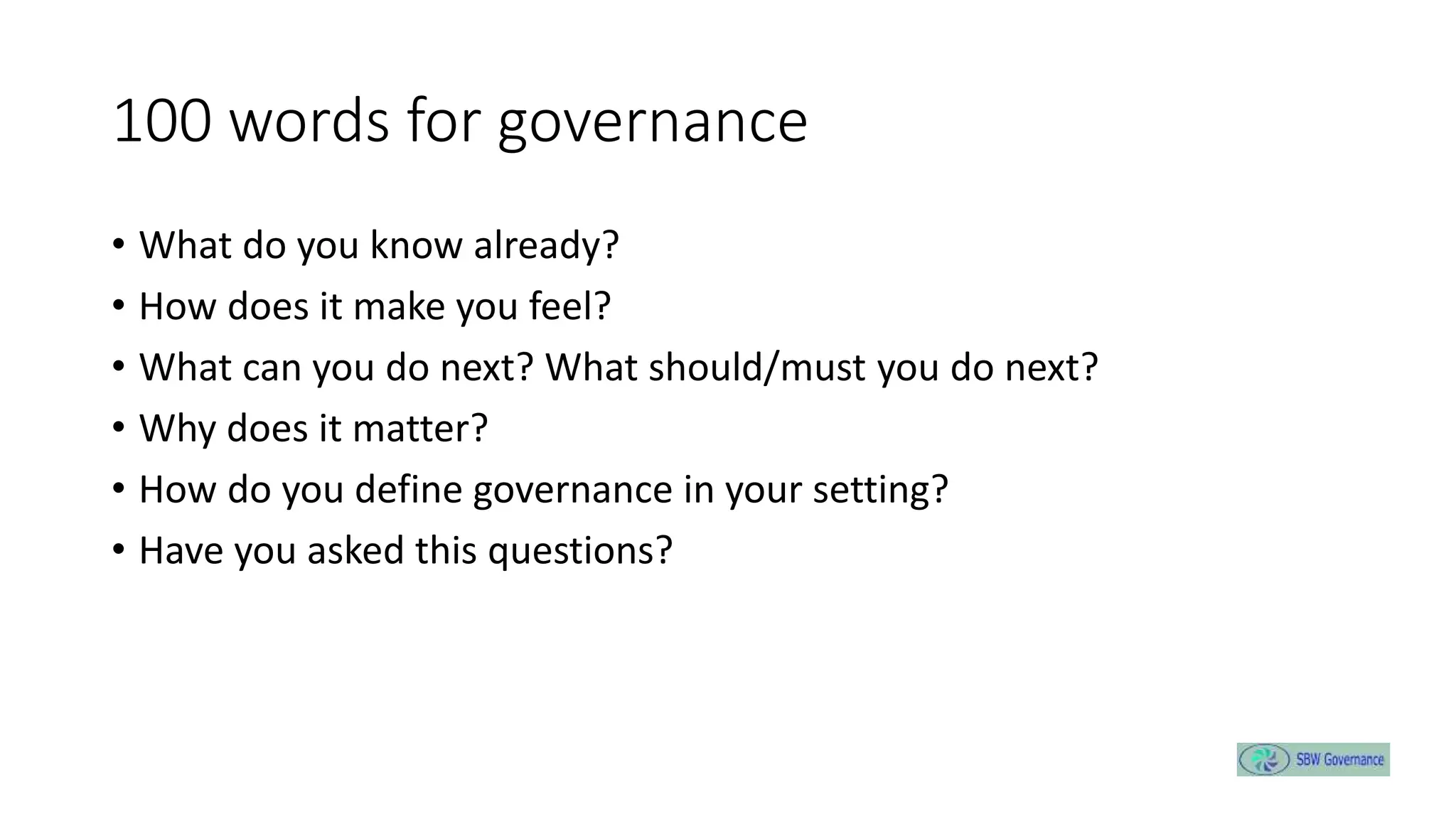 100 words for governance

• What do you know already?
• How does it make you feel?
• What can you do next? What should/must you do next?
• Why does it matter?
• How do you define governance in your setting?
• Have you asked this questions?

SBW Governance